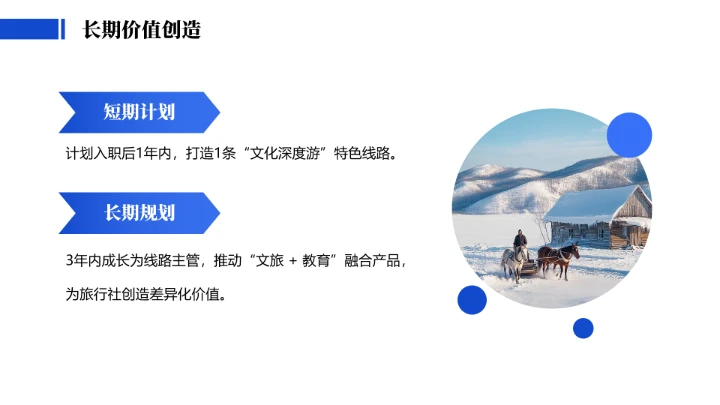 长期价值创造

短期计划

计划入职后1年内，打造1条“文化深度游”特色线路。

长期规划

3年内成长为线路主管，推动“文旅 + 教育”融合产品，为旅行社创造差异化价值。